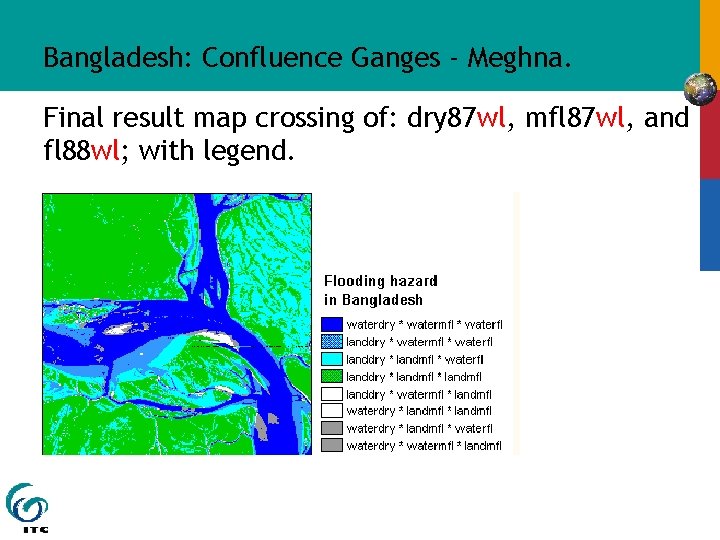 Bangladesh: Confluence Ganges - Meghna.

Final result map crossing of: dry87wl, mfl87wl, and fl88wl; with legend.

Flooding hazard in Bangladesh

waterdry * watermfl * waterfl
landdry * watermfl * waterfl
landdry * landmfl * waterfl
landdry * landmfl * landmfl
landdry * watermfl * landmfl
waterdry * landmfl * landmfl
waterdry * landmfl * waterfl
waterdry * watermfl * landmfl

ITC